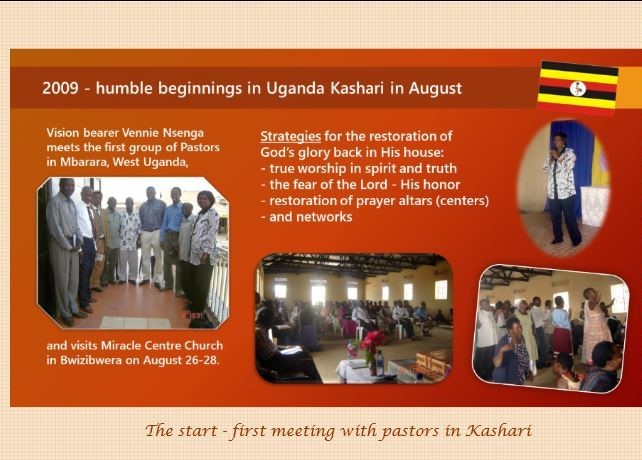 2009 - humble beginnings in Uganda Kashari in August

Vision bearer Vennie Nsenga meets the first group of Pastors in Mbarara, West Uganda,

and visits Miracle Centre Church in Bwizibwera on August 26-28.

Strategies for the restoration of God's glory back in His house:
- true worship in spirit and truth
- the fear of the Lord - His honor
- restoration of prayer altars (centers)
- and networks

The start - first meeting with pastors in Kashari